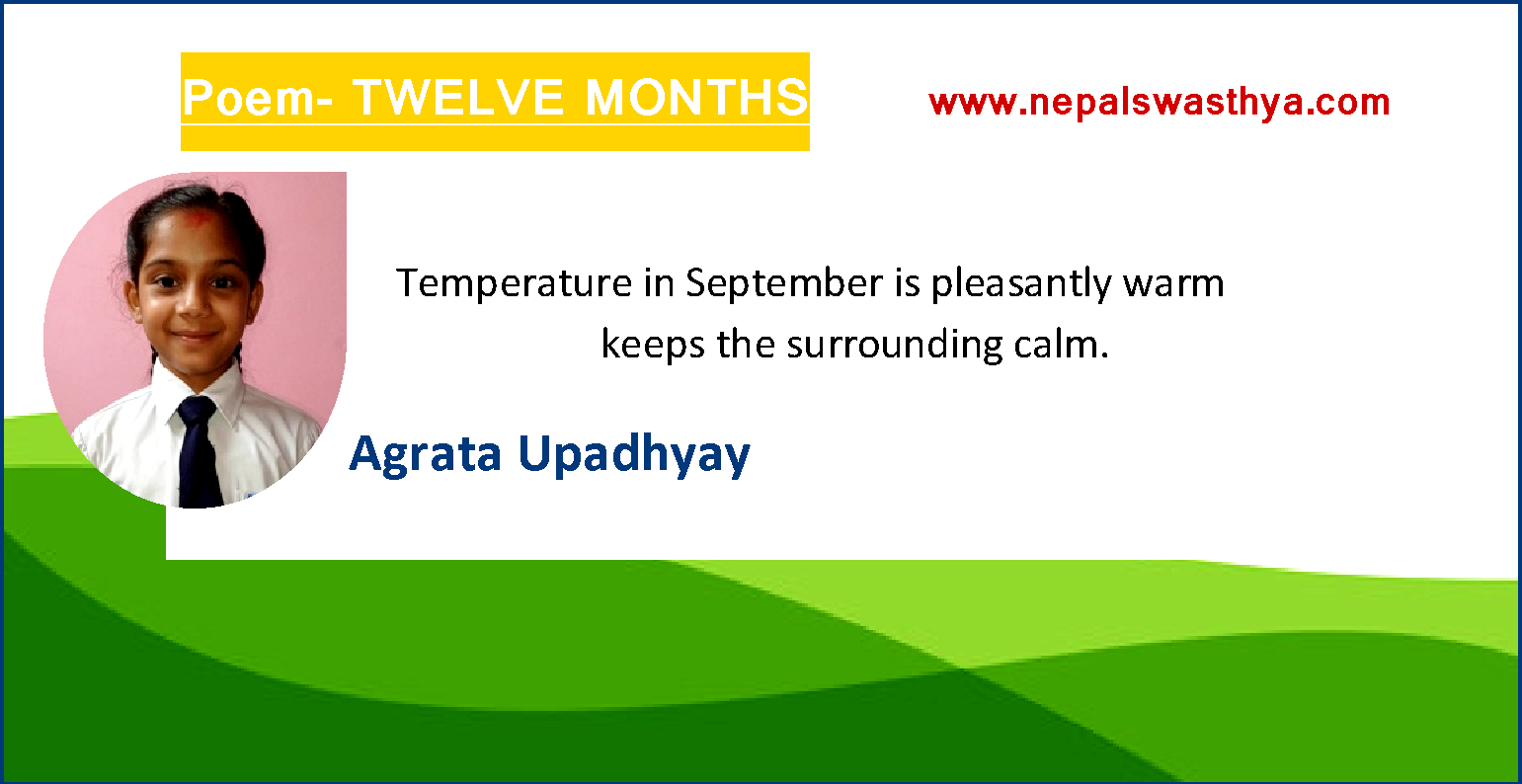 Poem- TWELVE MONTHS

www.nepalswasthya.com

Temperature in September is pleasantly warm
keeps the surrounding calm.

Agrata Upadhyay